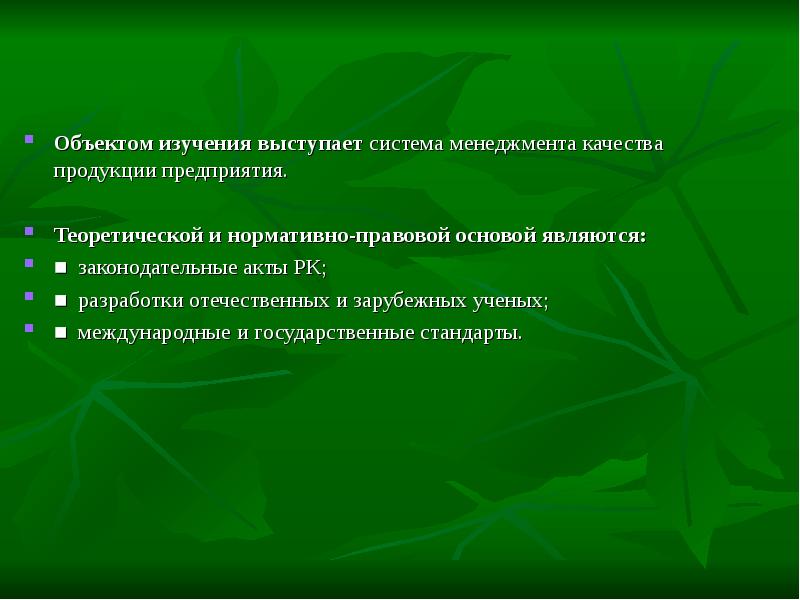 Объектом изучения выступает система менеджмента качества продукции предприятия.

Теоретической и нормативно-правовой основой являются:

■ законодательные акты РК;

■ разработки отечественных и зарубежных ученых;

■ международные и государственные стандарты.